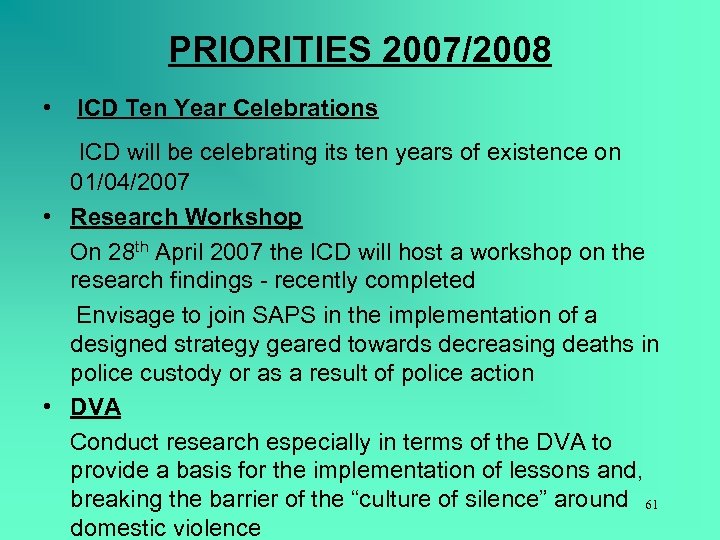 PRIORITIES 2007/2008

• ICD Ten Year Celebrations

ICD will be celebrating its ten years of existence on 01/04/2007

• Research Workshop

On 28$^{th}$ April 2007 the ICD will host a workshop on the research findings - recently completed

Envisage to join SAPS in the implementation of a designed strategy geared towards decreasing deaths in police custody or as a result of police action

• DVA

Conduct research especially in terms of the DVA to provide a basis for the implementation of lessons and, breaking the barrier of the “culture of silence” around domestic violence

61